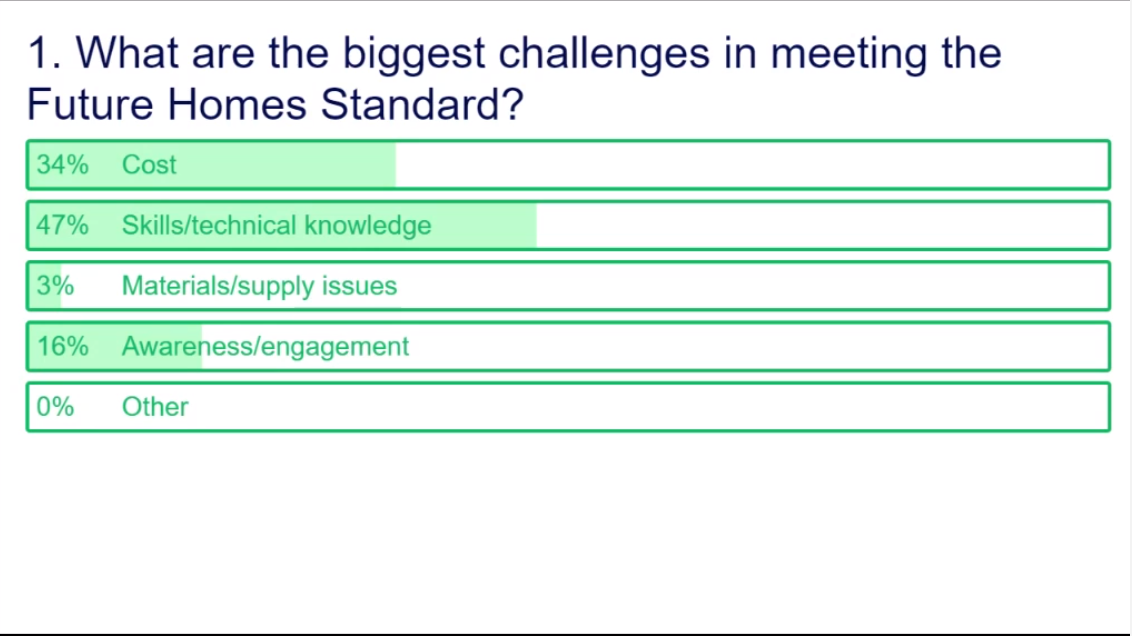 1. What are the biggest challenges in meeting the Future Homes Standard?

34% Cost

47% Skills/technical knowledge

3% Materials/supply issues

16% Awareness/engagement

0% Other